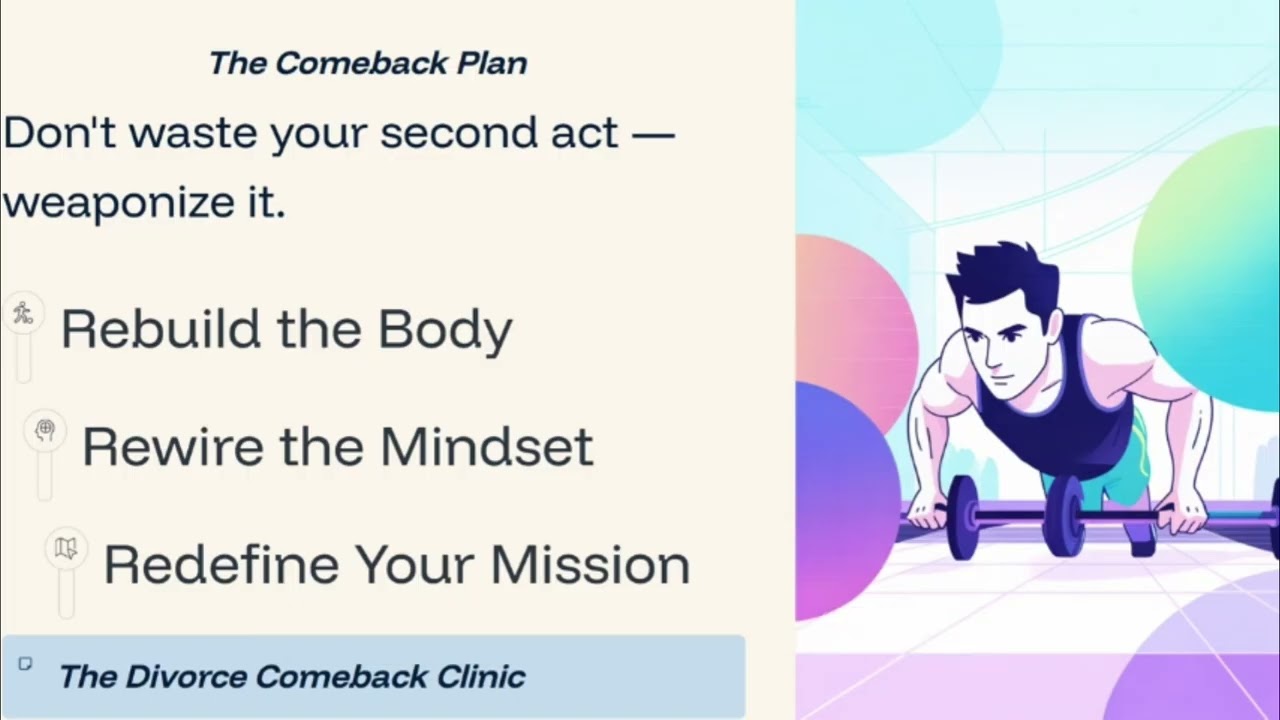 The Comeback Plan

Don't waste your second act — weaponize it.

Rebuild the Body

Rewire the Mindset

Redefine Your Mission

The Divorce Comeback Clinic